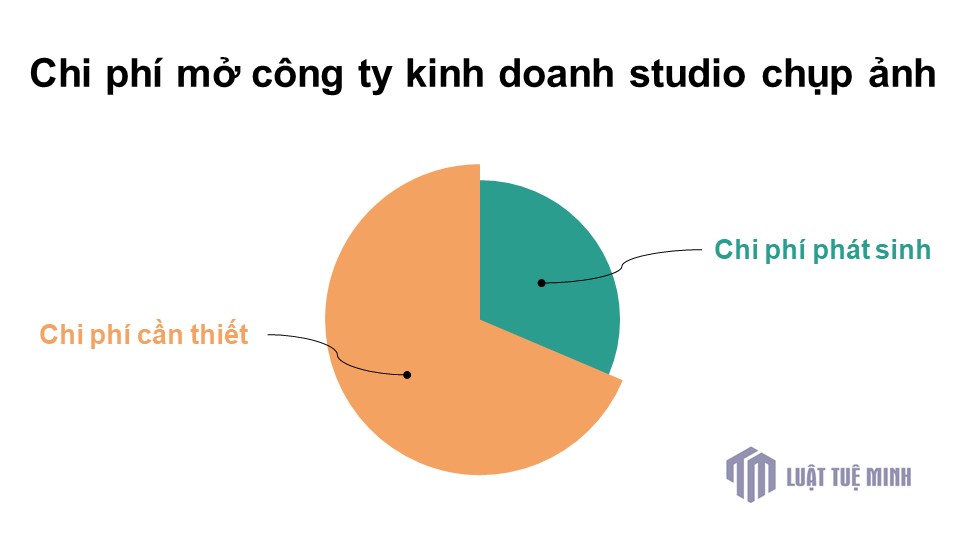 Chi phí mở công ty kinh doanh studio chụp ảnh

Chi phí phát sinh

Chi phí cần thiết

LUẬT TUỆ MINH